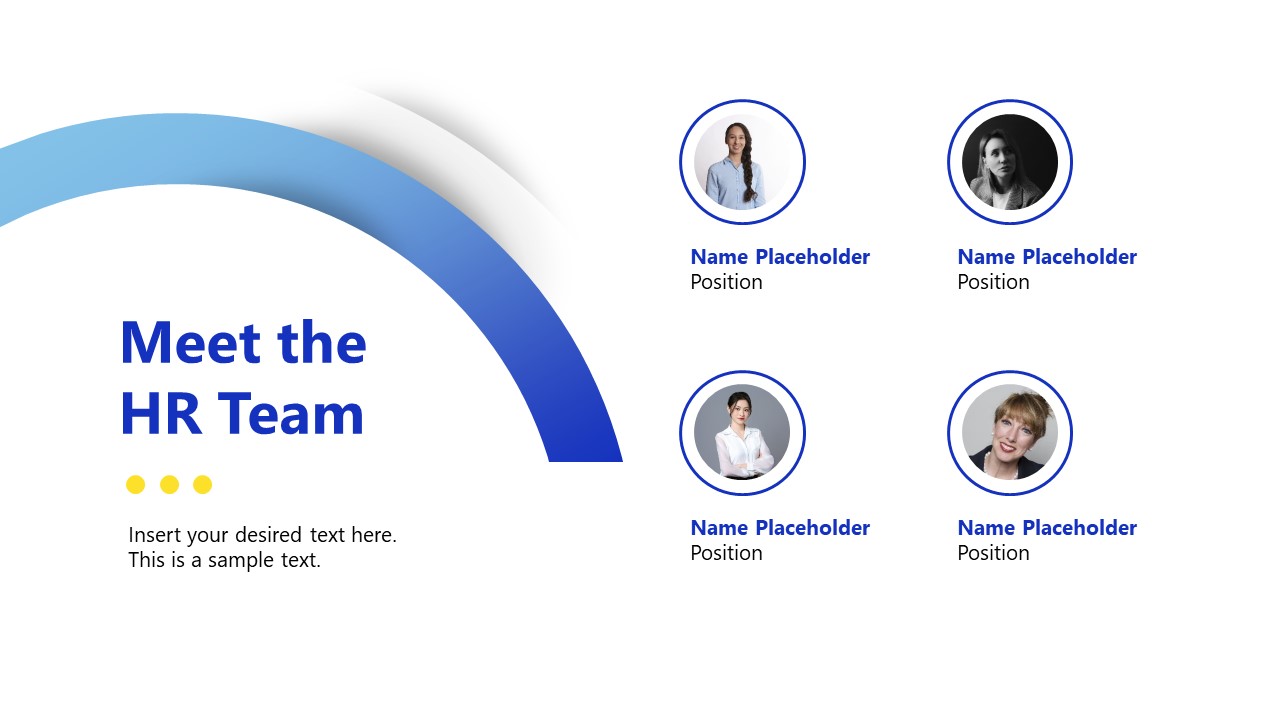 Meet the HR Team

Insert your desired text here. This is a sample text.

Name Placeholder
Position

Name Placeholder
Position

Name Placeholder
Position

Name Placeholder
Position